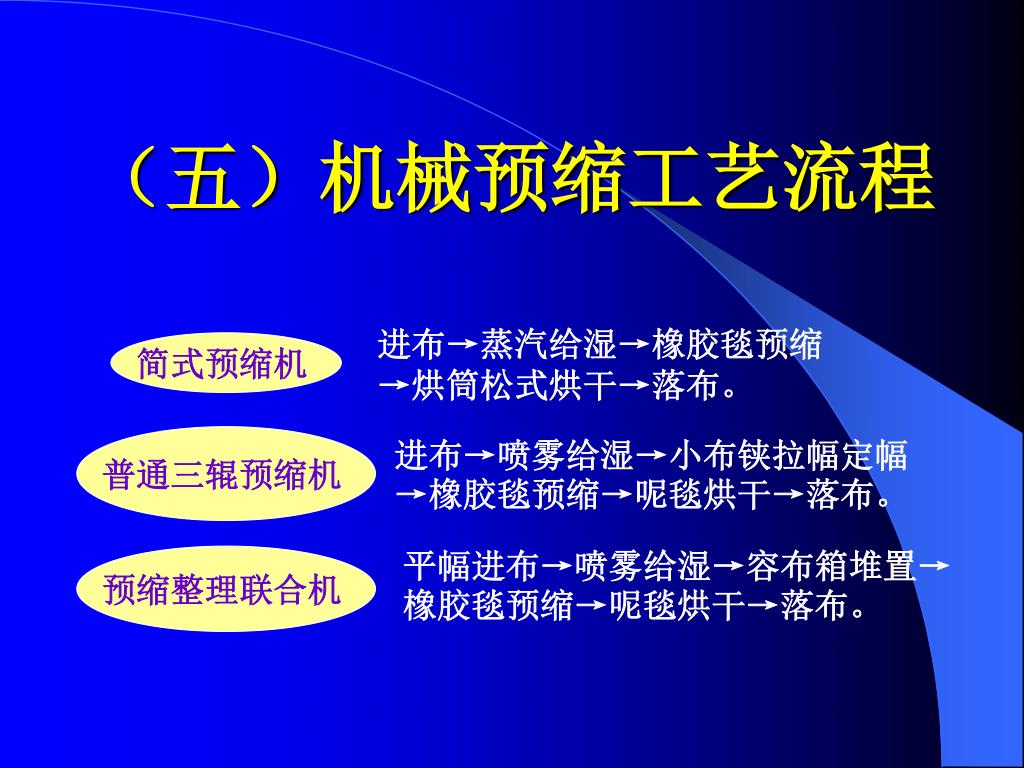 （五）机械预缩工艺流程

简式预缩机

进布→蒸汽给湿→橡胶毯预缩→烘筒松式烘干→落布。

普通三辊预缩机

进布→喷雾给湿→小布铗拉幅定幅→橡胶毯预缩→呢毯烘干→落布。

预缩整理联合机

平幅进布→喷雾给湿→容布箱堆置→橡胶毯预缩→呢毯烘干→落布。